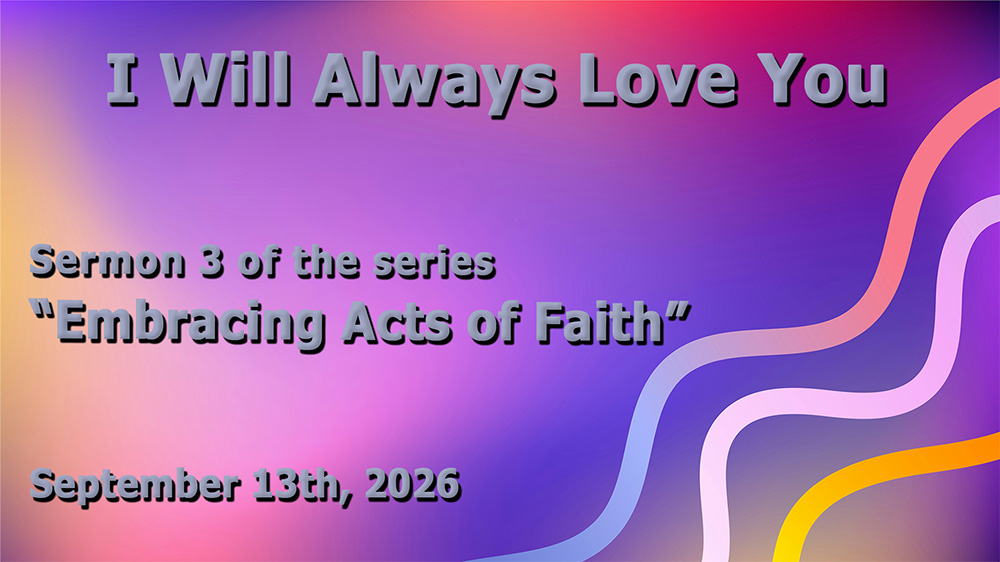 I Will Always Love You

Sermon 3 of the series
“Embracing Acts of Faith”

September 13th, 2026